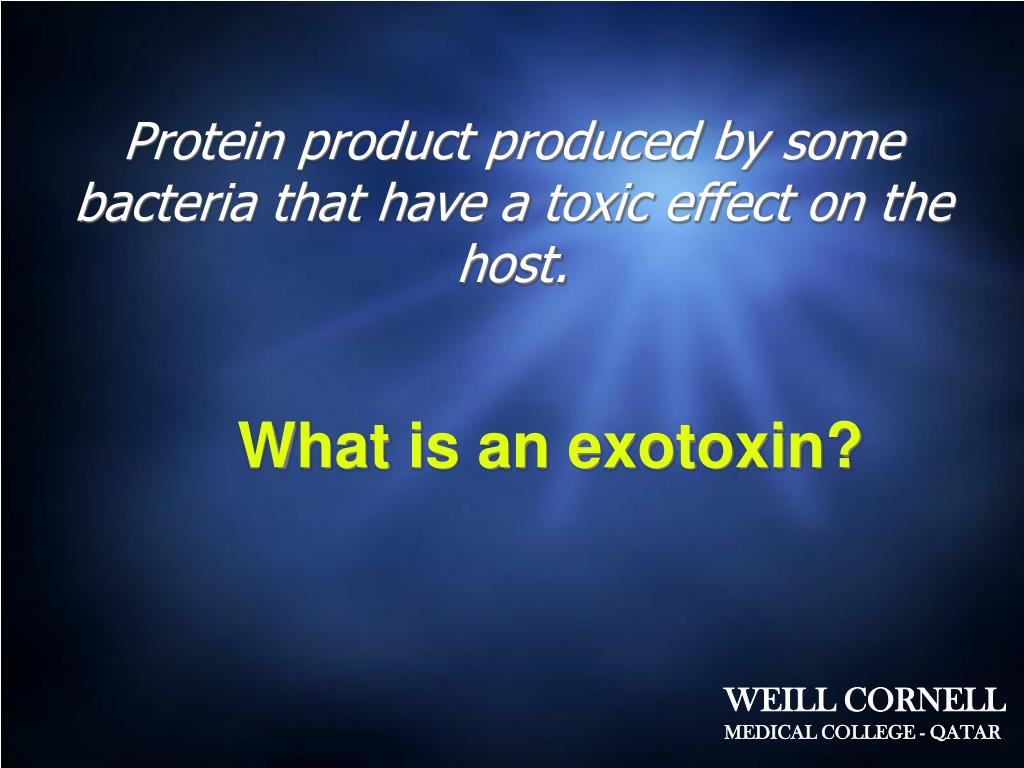 Protein product produced by some bacteria that have a toxic effect on the host.

What is an exotoxin?

WEILL CORNELL
MEDICAL COLLEGE - QATAR